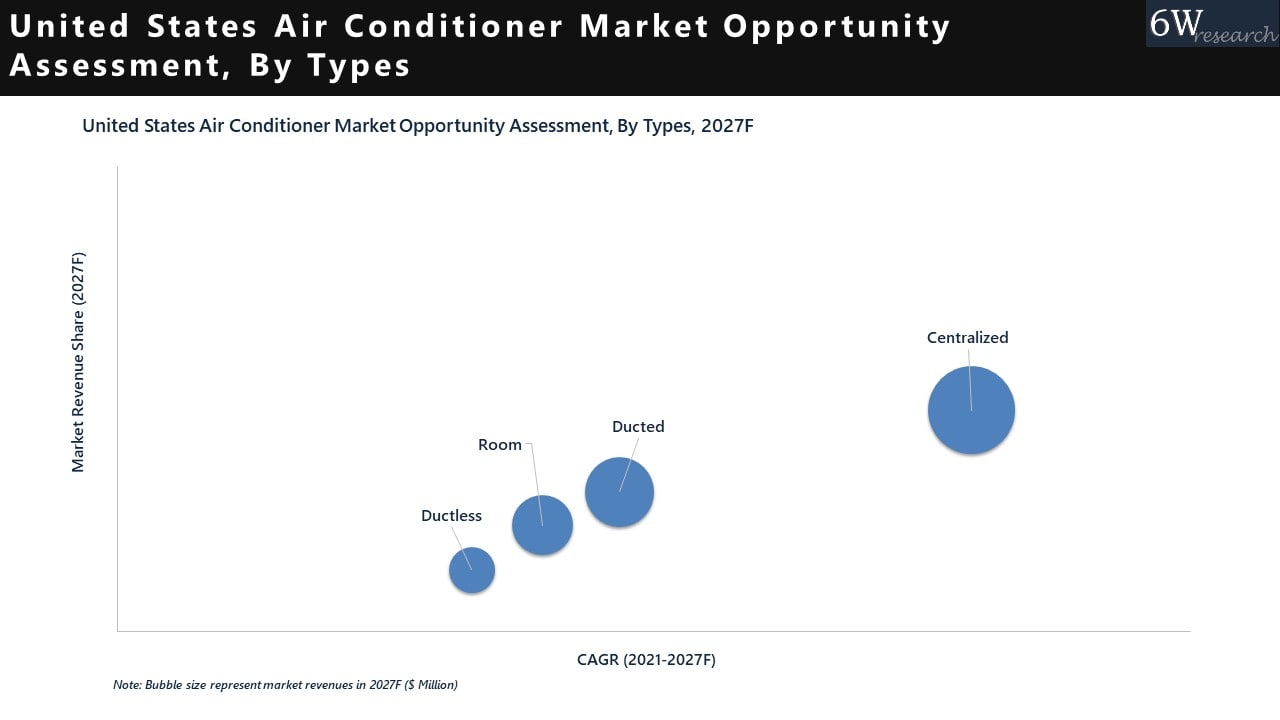 United States Air Conditioner Market Opportunity Assessment, By Types

6W research

United States Air Conditioner Market Opportunity Assessment, By Types, 2027F

Market Revenue Share (2027F)

Centralized

Ducted

Room

Ductless

CAGR (2021-2027F)

Note: Bubble size represent market revenues in 2027F ($ Million)